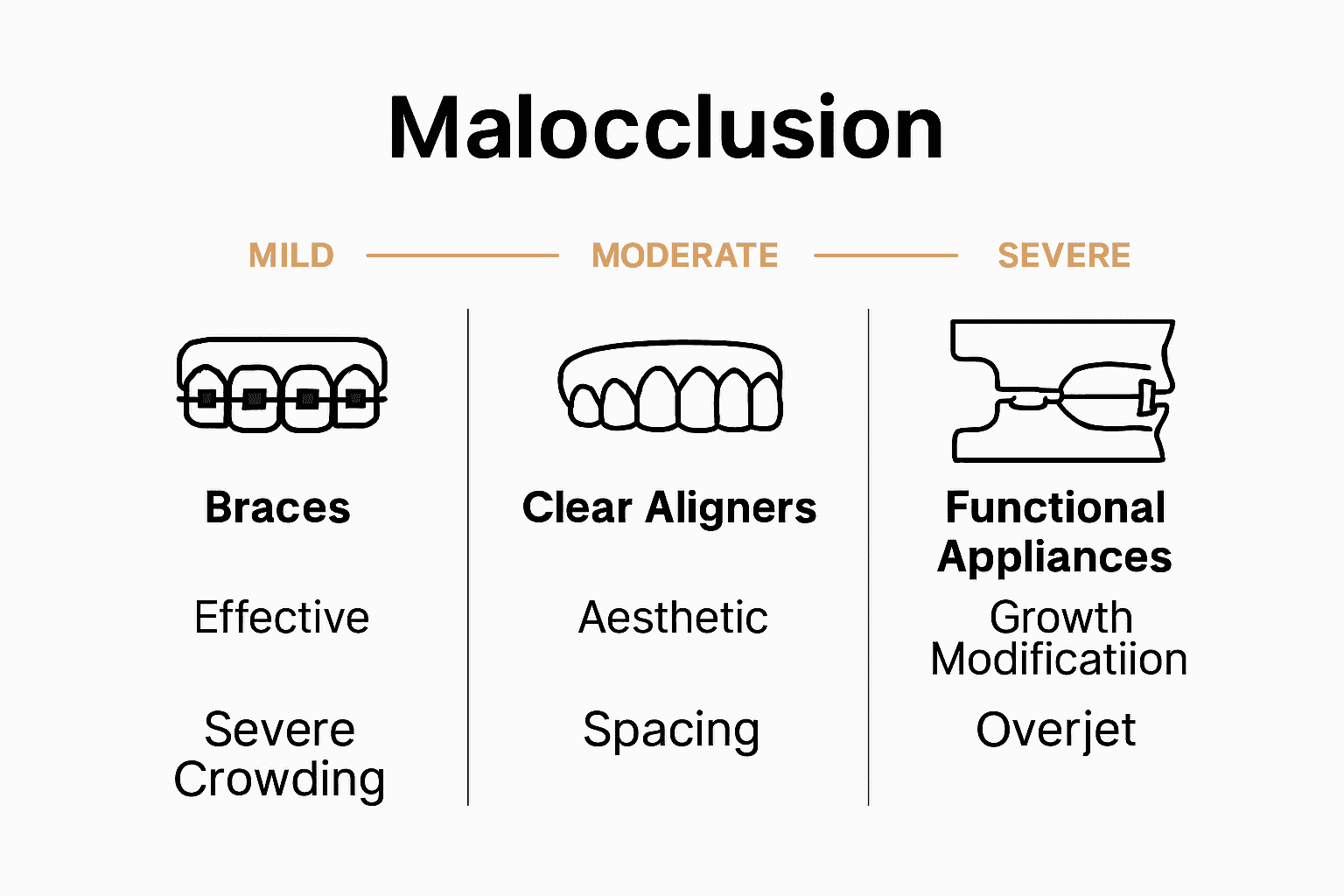 Malocclusion

MILD

MODERATE

SEVERE

Braces

Effective

Severe Crowding

Clear Aligners

Aesthetic

Spacing

Functional Appliances

Growth Modificatiion

Overjet